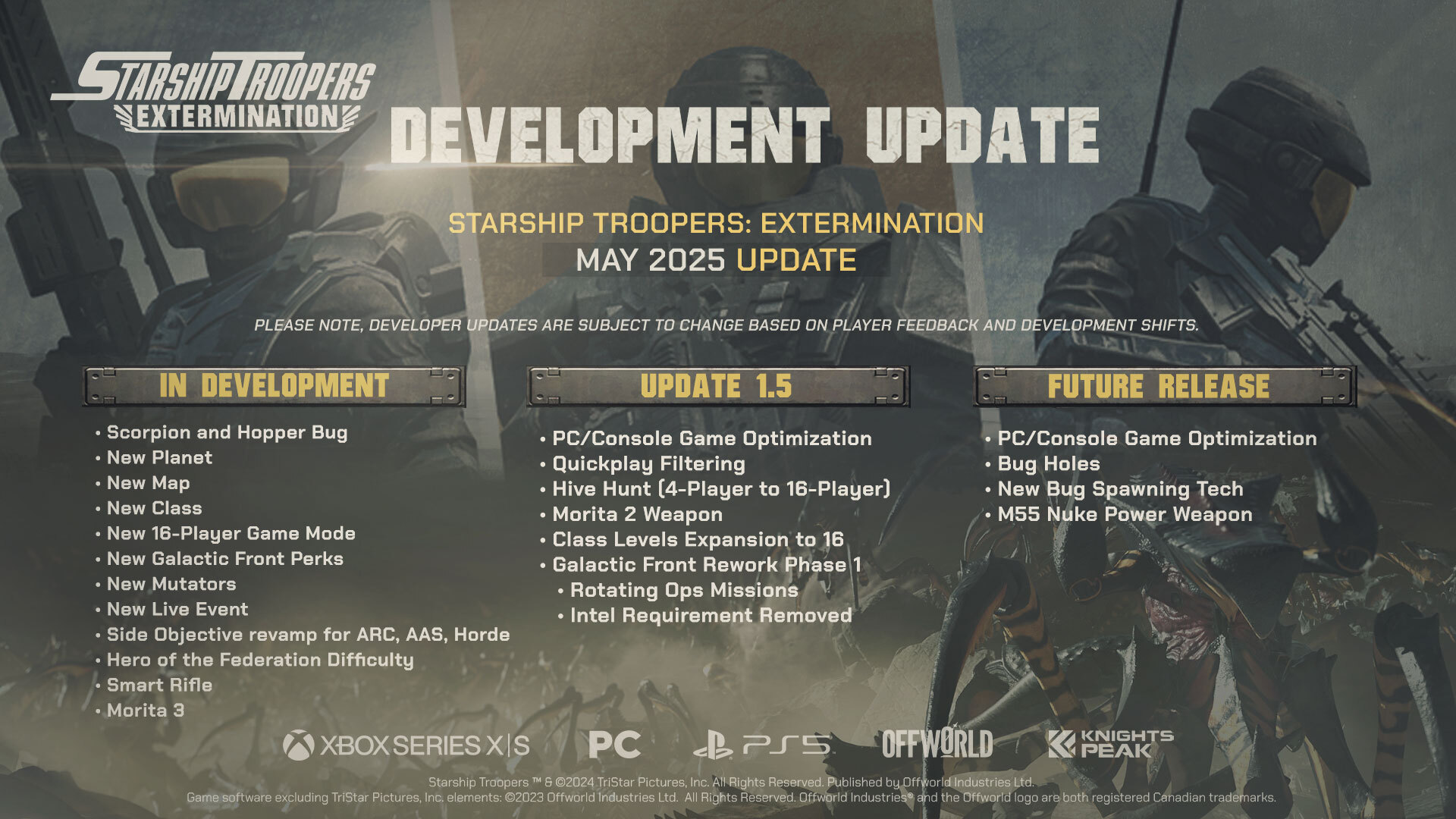 STARSHIP TROOPERS
EXTERMINATION

DEVELOPMENT UPDATE

STARSHIP TROOPERS: EXTERMINATION
MAY 2025 UPDATE

PLEASE NOTE, DEVELOPER UPDATES ARE SUBJECT TO CHANGE BASED ON PLAYER FEEDBACK AND DEVELOPMENT SHIFTS.

IN DEVELOPMENT

• Scorpion and Hopper Bug
• New Planet
• New Map
• New Class
• New 16-Player Game Mode
• New Galactic Front Perks
• New Mutators
• New Live Event
• Side Objective revamp for ARC, AAS, Horde
• Hero of the Federation Difficulty
• Smart Rifle
• Morita 3

UPDATE 1.5

• PC/Console Game Optimization
• Quickplay Filtering
• Hive Hunt (4-Player to 16-Player)
• Morita 2 Weapon
• Class Levels Expansion to 16
• Galactic Front Rework Phase 1
• Rotating Ops Missions
• Intel Requirement Removed

FUTURE RELEASE

• PC/Console Game Optimization
• Bug Holes
• New Bug Spawning Tech
• M55 Nuke Power Weapon

XBOX SERIES X|S PC PS5 OFFWORLD KNIGHTS PEAK

Starship Troopers ™ & ©2024 TriStar Pictures, Inc. All Rights Reserved. Published by Offworld Industries Ltd.
Game software excluding TriStar Pictures, Inc. elements: ©2023 Offworld Industries Ltd. All Rights Reserved. Offworld Industries® and the Offworld logo are both registered Canadian trademarks.